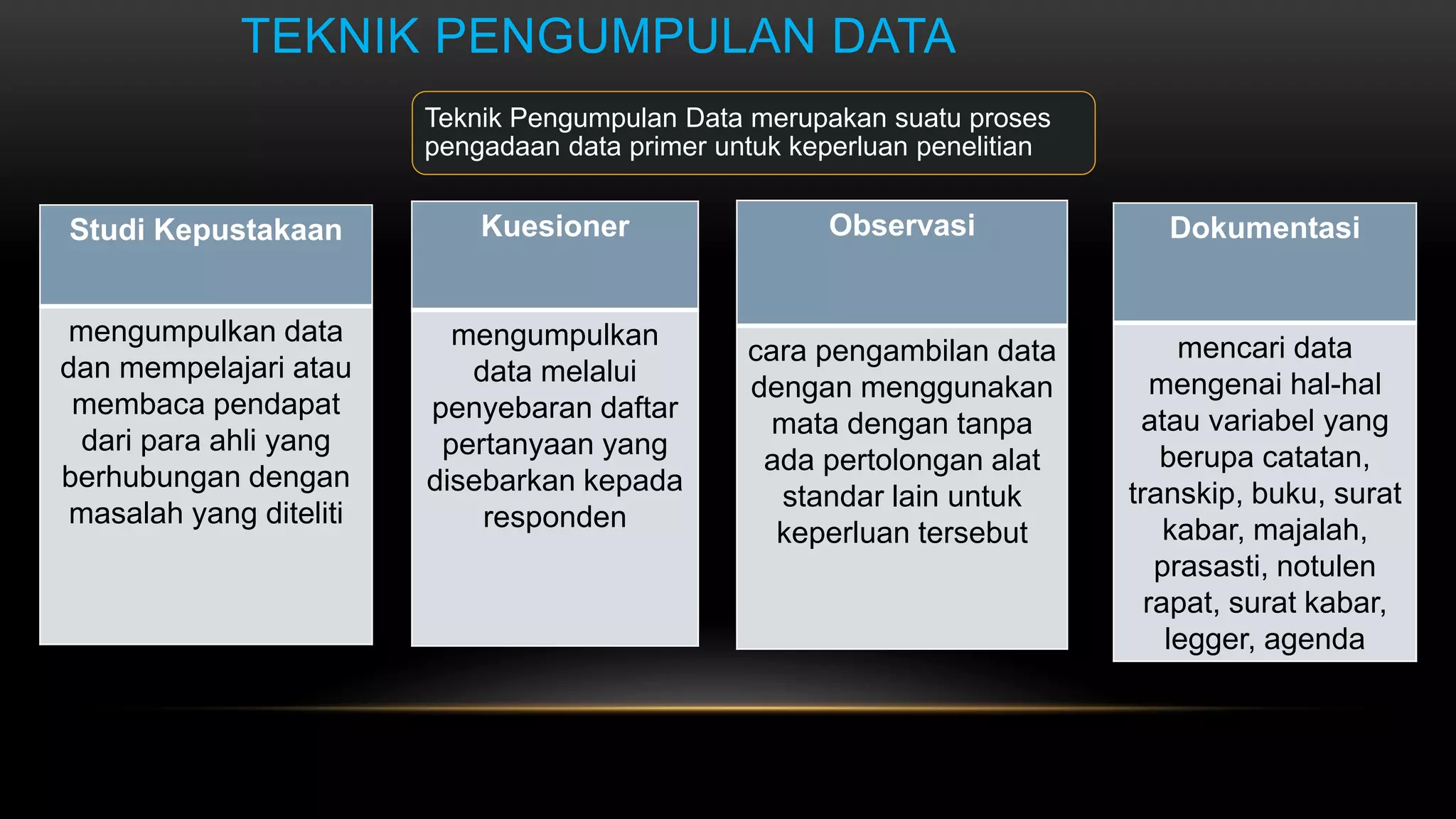 TEKNIK PENGUMPULAN DATA

Teknik Pengumpulan Data merupakan suatu proses pengadaan data primer untuk keperluan penelitian

Studi Kepustakaan

mengumpulkan data dan mempelajari atau membaca pendapat dari para ahli yang berhubungan dengan masalah yang diteliti

Kuesioner

mengumpulkan data melalui penyebaran daftar pertanyaan yang disebarkan kepada responden

Observasi

cara pengambilan data dengan menggunakan mata dengan tanpa ada pertolongan alat standar lain untuk keperluan tersebut

Dokumentasi

mencari data mengenai hal-hal atau variabel yang berupa catatan, transkip, buku, surat kabar, majalah, prasasti, notulen rapat, surat kabar, legger, agenda